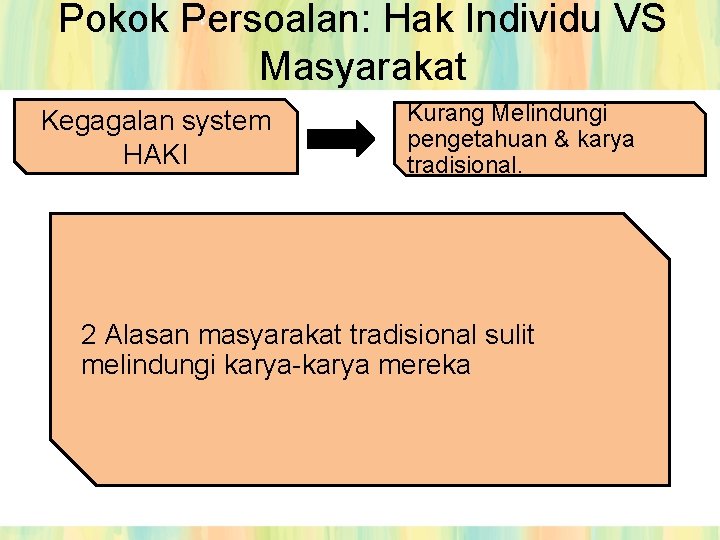 Pokok Persoalan: Hak Individu VS Masyarakat

Kegagalan system HAKI

Kurang Melindungi pengetahuan & karya tradisional.

2 Alasan masyarakat tradisional sulit melindungi karya-karya mereka